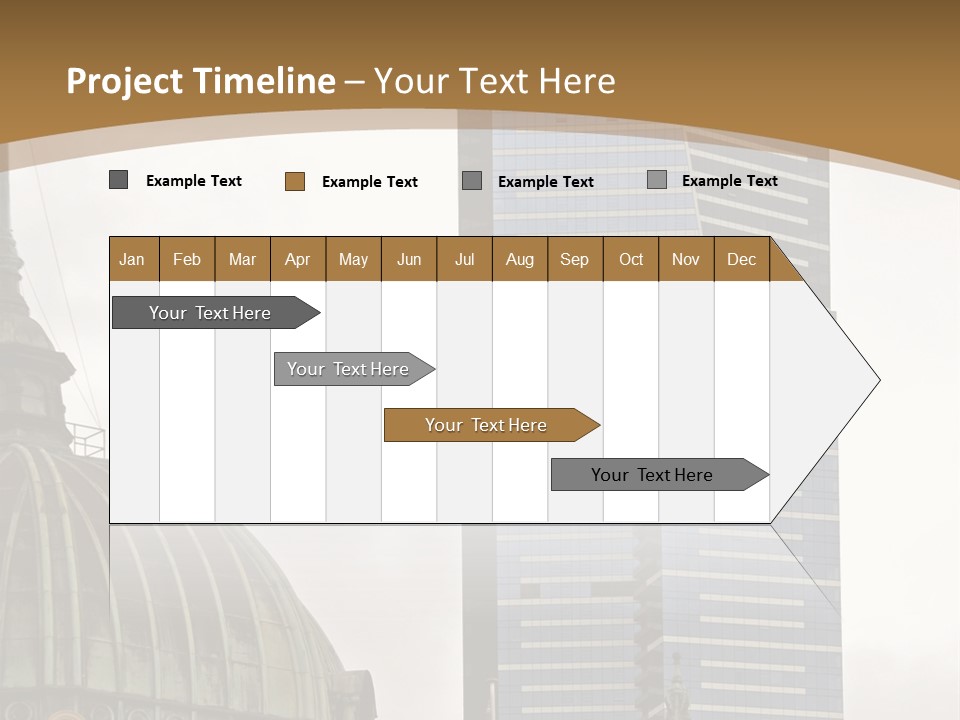 Project Timeline – Your Text Here

Example Text
Example Text
Example Text
Example Text

| Jan | Feb | Mar | Apr | May | Jun | Jul | Aug | Sep | Oct | Nov | Dec |
|---|---|---|---|---|---|---|---|---|---|---|---|

Your Text Here
Your Text Here
Your Text Here
Your Text Here